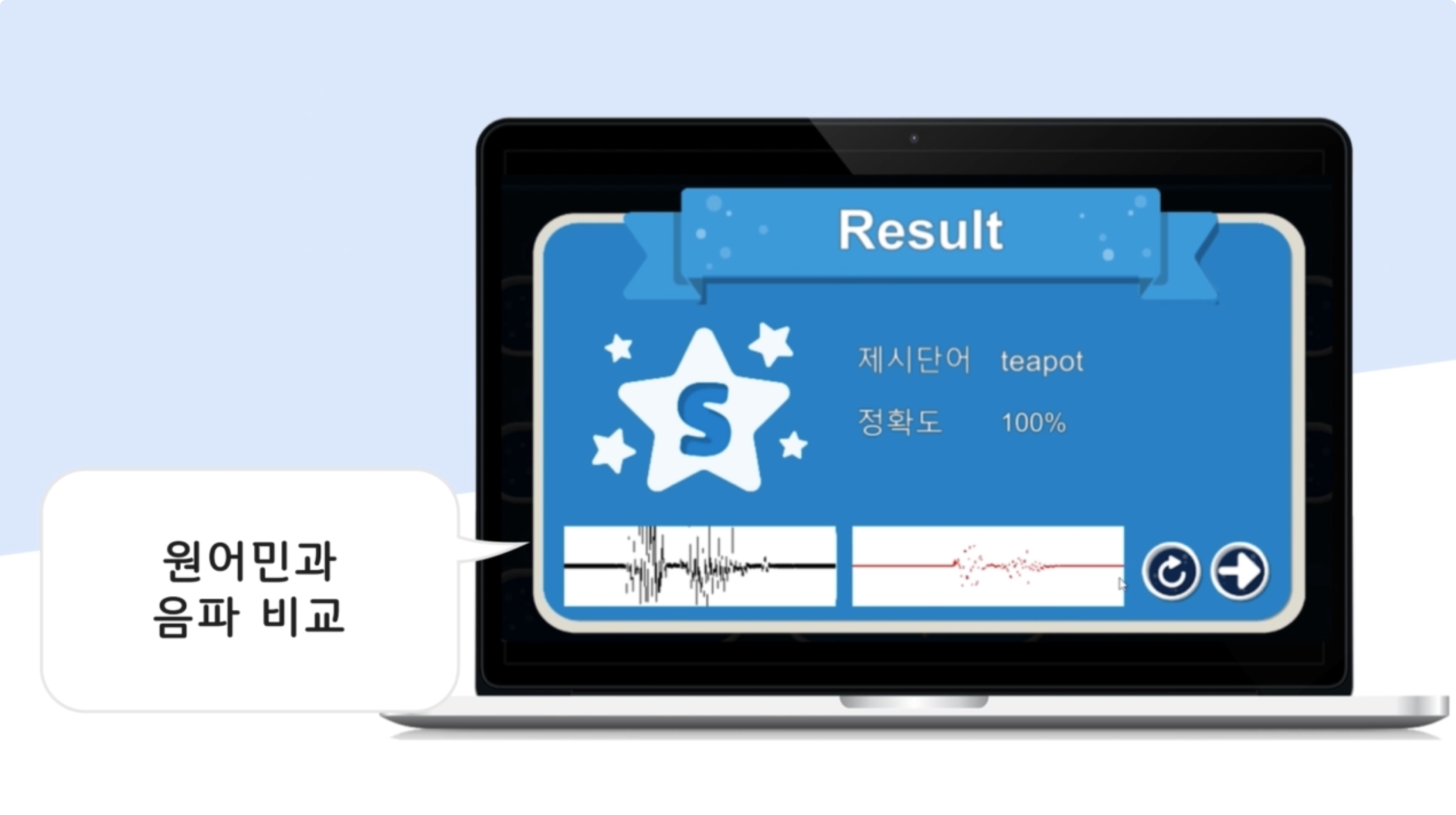 Result

S

제시단어 teapot

정확도 100%

원어민과
음파 비교